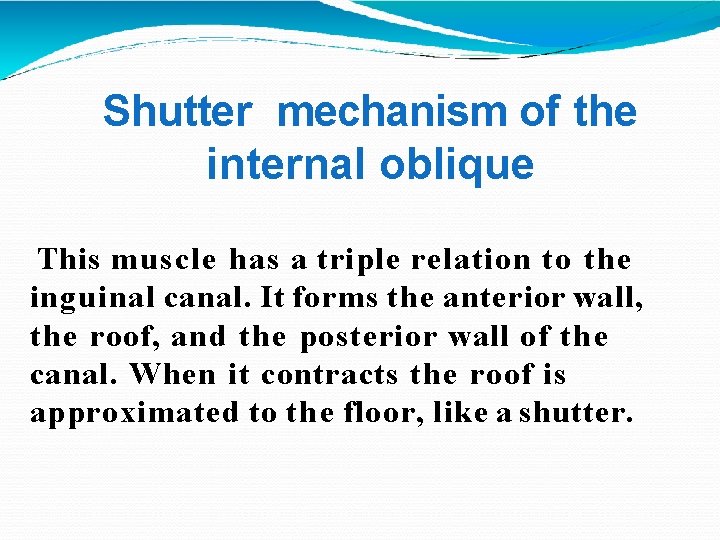 Shutter mechanism of the internal oblique

This muscle has a triple relation to the inguinal canal. It forms the anterior wall, the roof, and the posterior wall of the canal. When it contracts the roof is approximated to the floor, like a shutter.